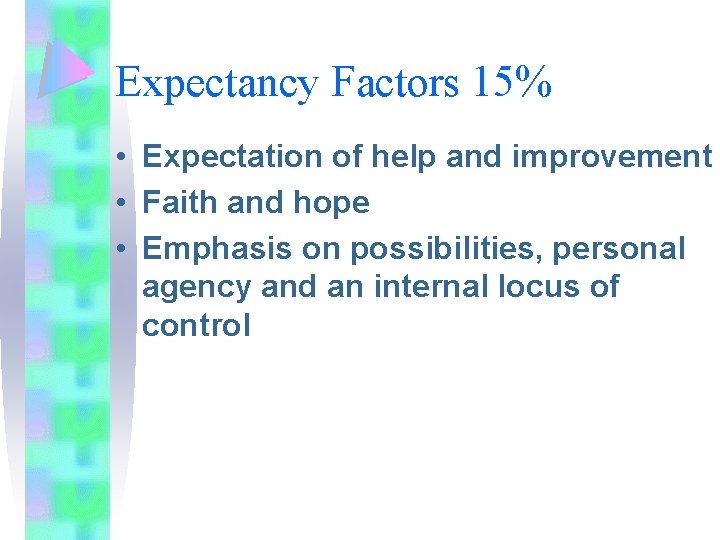 Expectancy Factors 15%

• Expectation of help and improvement
• Faith and hope
• Emphasis on possibilities, personal agency and an internal locus of control